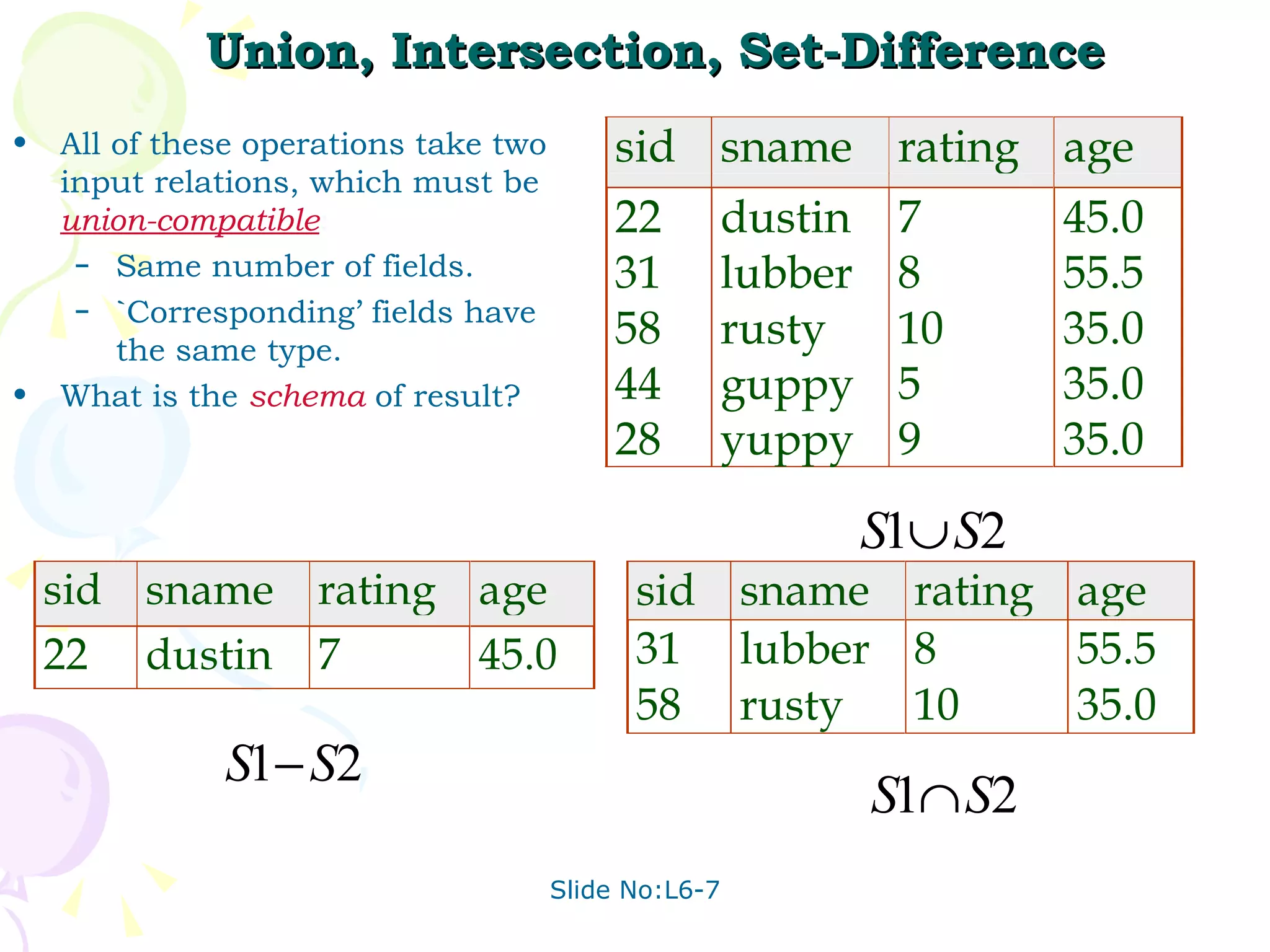 Union, Intersection, Set-Difference

• All of these operations take two input relations, which must be union-compatible
– Same number of fields.
– `Corresponding' fields have the same type.
• What is the schema of result?

| sid | sname | rating | age |
|---|---|---|---|
| 22 | dustin | 7 | 45.0 |
| 31 | lubber | 8 | 55.5 |
| 58 | rusty | 10 | 35.0 |
| 44 | guppy | 5 | 35.0 |
| 28 | yuppy | 9 | 35.0 |

$S1 \cup S2$

| sid | sname | rating | age |
|---|---|---|---|
| 22 | dustin | 7 | 45.0 |

$S1 - S2$

| sid | sname | rating | age |
|---|---|---|---|
| 31 | lubber | 8 | 55.5 |
| 58 | rusty | 10 | 35.0 |

$S1 \cap S2$

Slide No:L6-7